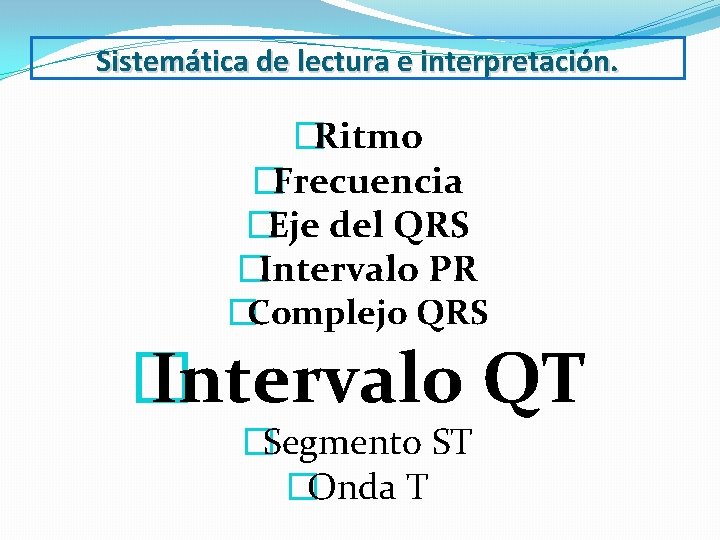 Sistemática de lectura e interpretación.

Ritmo
Frecuencia
Eje del QRS
Intervalo PR
Complejo QRS
Intervalo QT
Segmento ST
Onda T